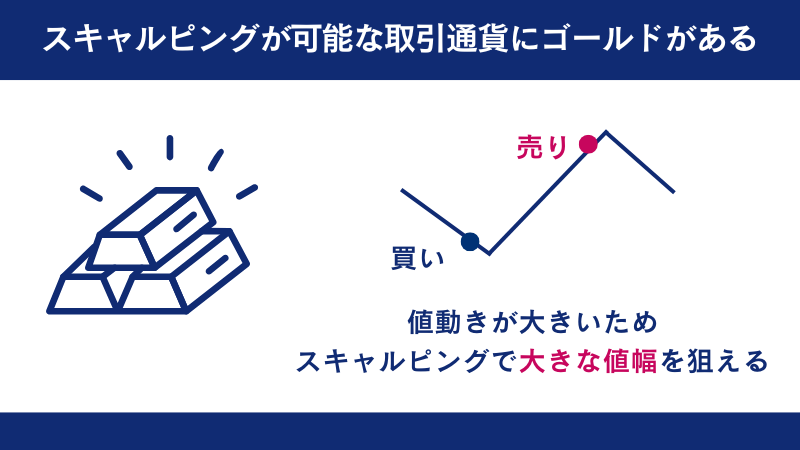 スキャルピングが可能な取引通貨にゴールドがある

売り

買い

値動きが大きいため
スキャルピングで大きな値幅を狙える